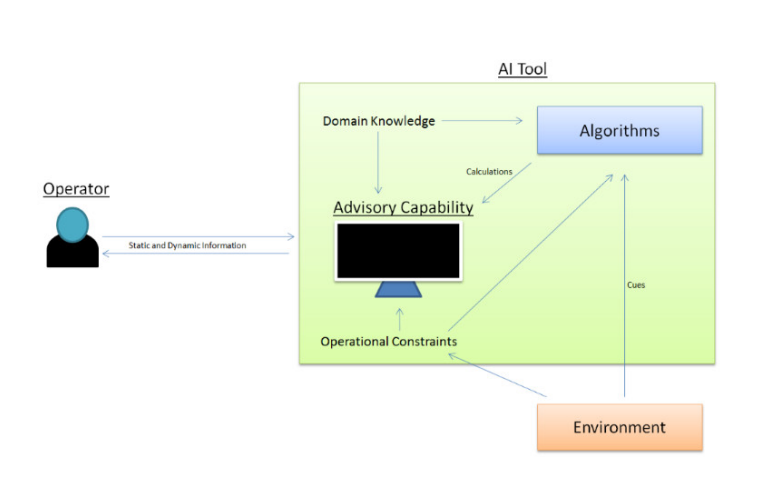 AI Tool

Domain Knowledge

Algorithms

Calculations

Operator

Advisory Capability

Static and Dynamic Information

Cues

Operational Constraints

Environment